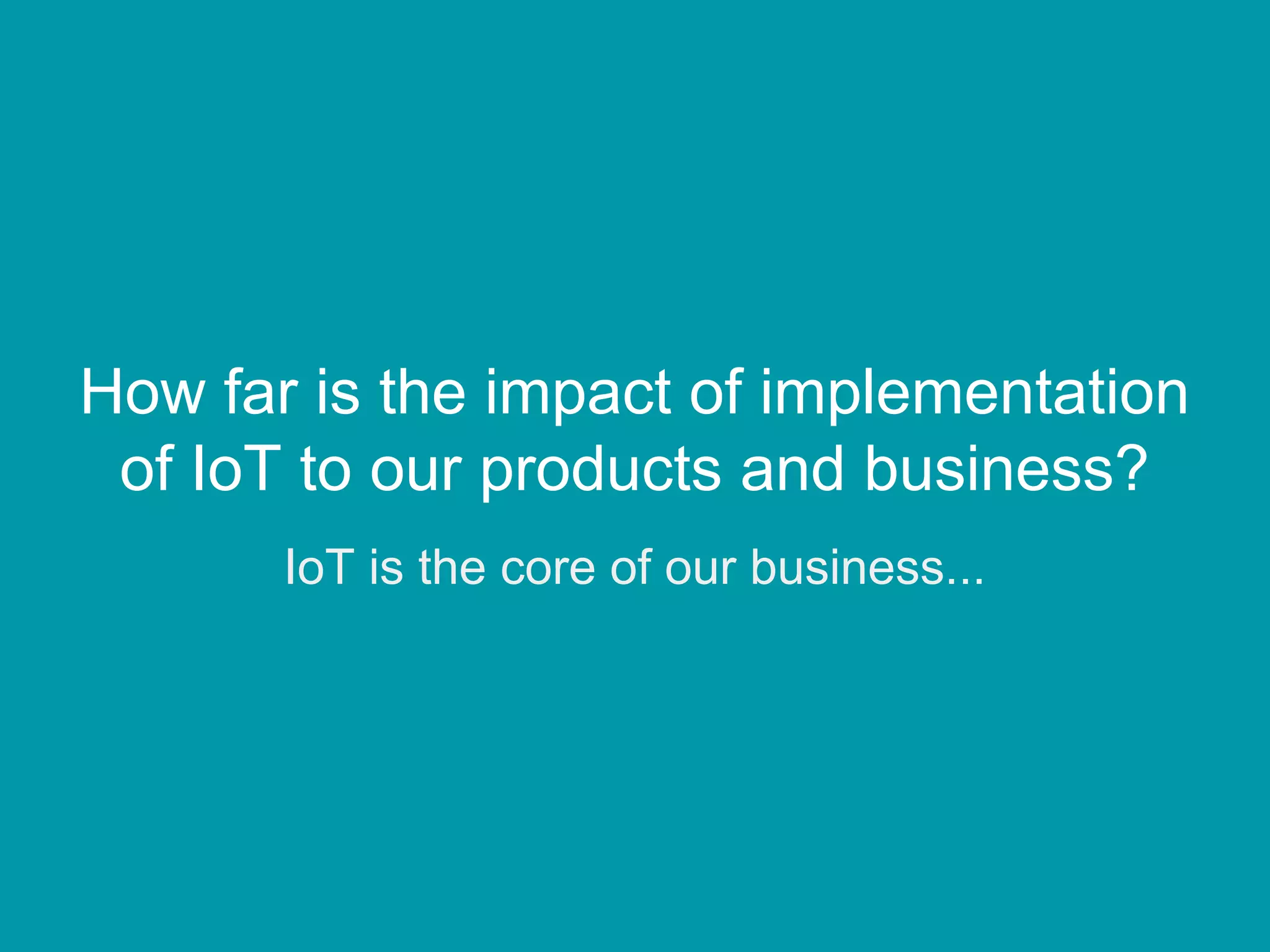 How far is the impact of implementation of IoT to our products and business?

IoT is the core of our business...